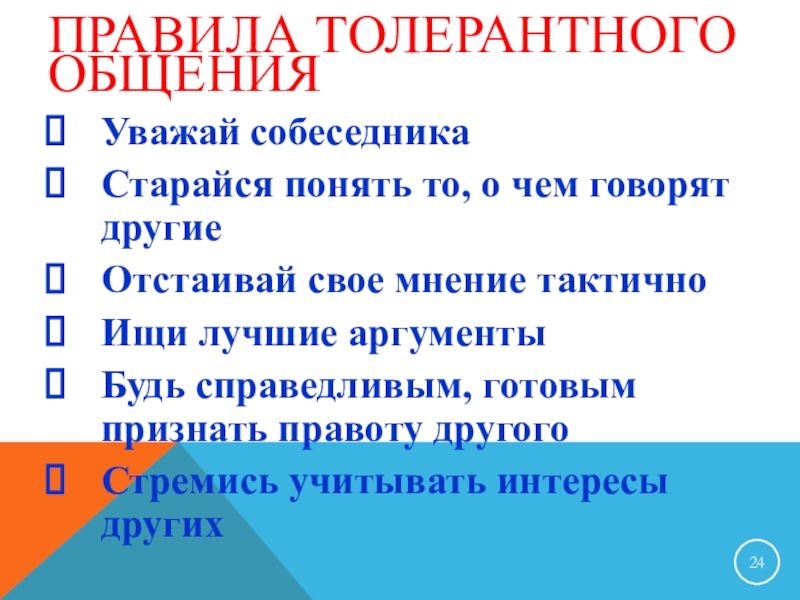 ПРАВИЛА ТОЛЕРАНТНОГО ОБЩЕНИЯ

Уважай собеседника

Старайся понять то, о чем говорят другие

Отстаивай свое мнение тактично

Ищи лучшие аргументы

Будь справедливым, готовым признать правоту другого

Стремись учитывать интересы других

24